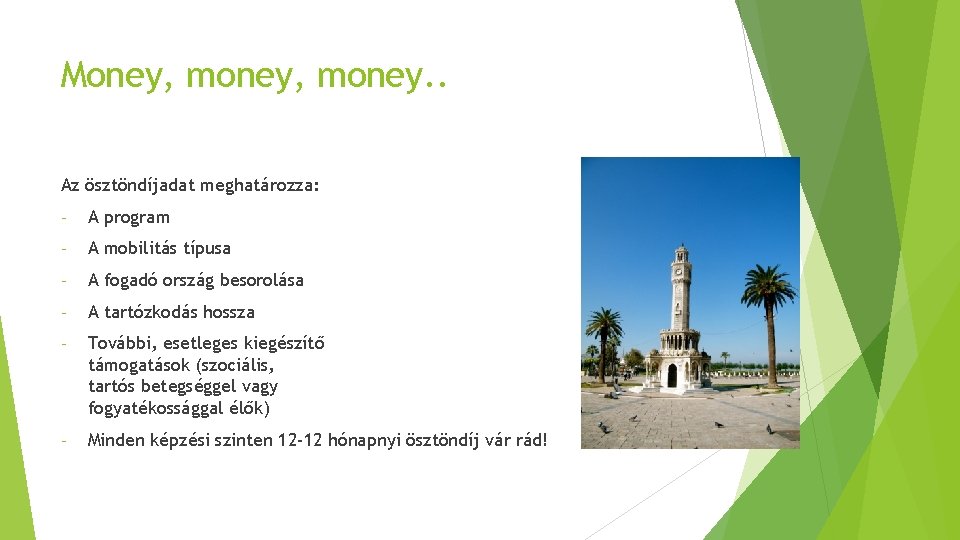 Money, money, money..

Az ösztöndíjadat meghatározza:

- A program

- A mobilitás típusa

- A fogadó ország besorolása

- A tartózkodás hossza

- További, esetleges kiegészítő támogatások (szociális, tartós betegséggel vagy fogyatékossággal élők)

- Minden képzési szinten 12-12 hónapnyi ösztöndíj vár rád!